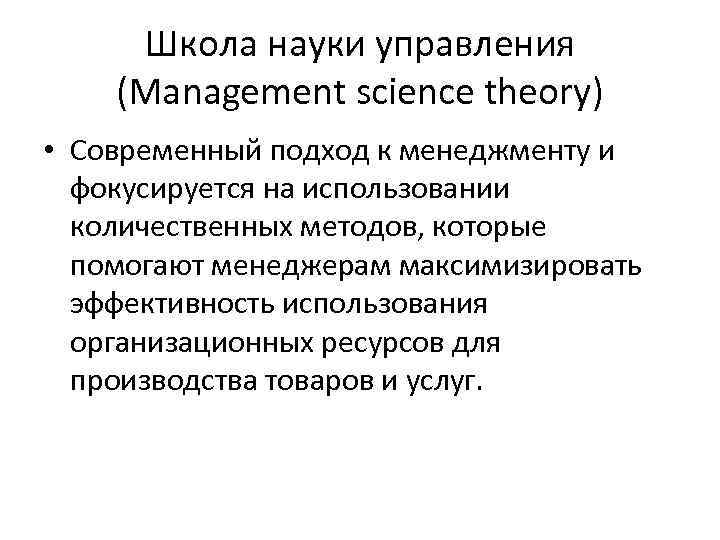 Школа науки управления (Management science theory)

• Современный подход к менеджменту и фокусируется на использовании количественных методов, которые помогают менеджерам максимизировать эффективность использования организационных ресурсов для производства товаров и услуг.